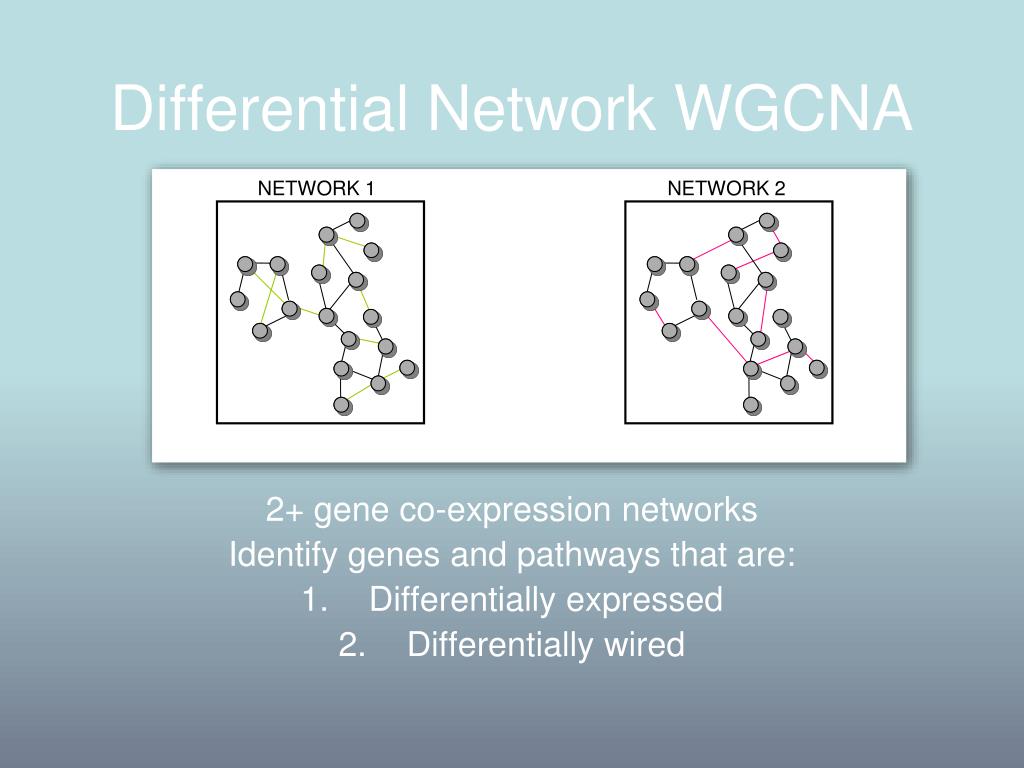 Differential Network WGCNA

NETWORK 1

NETWORK 2

2+ gene co-expression networks
Identify genes and pathways that are:
1. Differentially expressed
2. Differentially wired